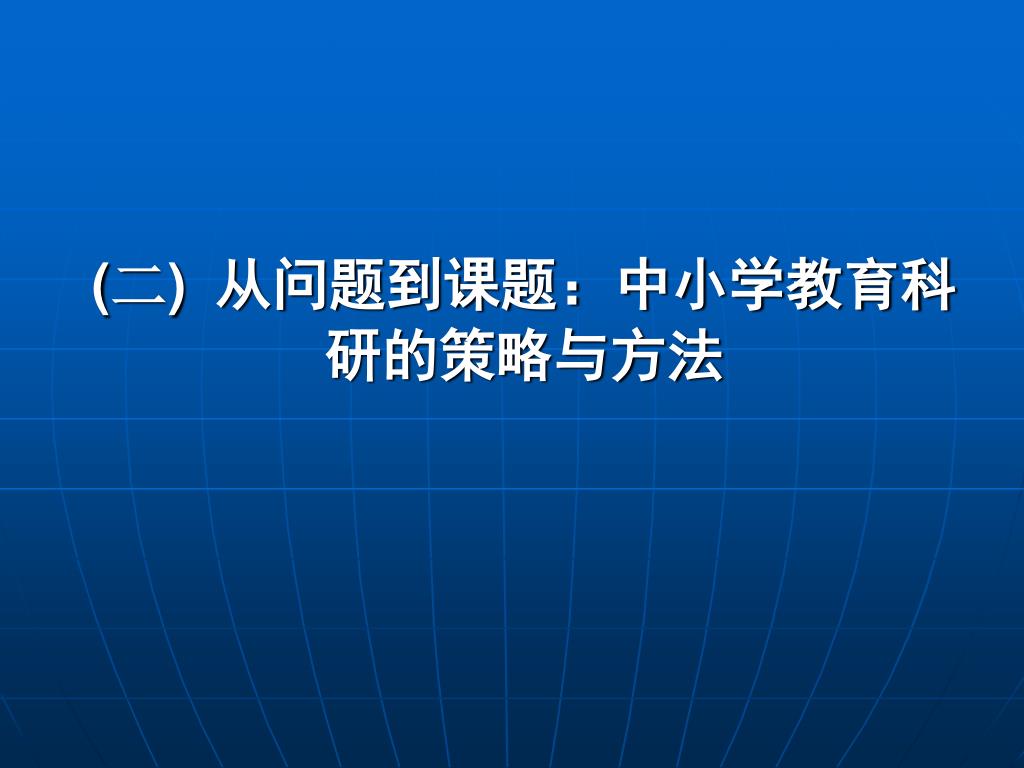 (二) 从问题到课题：中小学教育科研的策略与方法